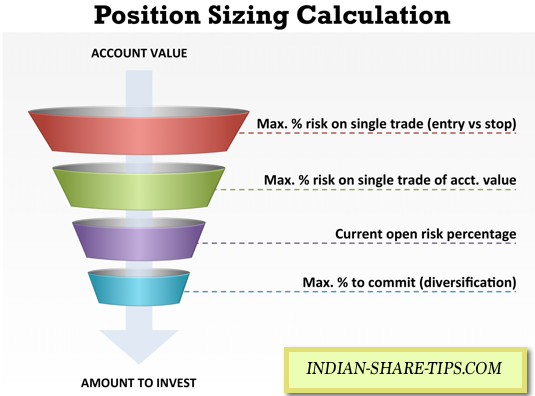 Position Sizing Calculation

ACCOUNT VALUE

Max. % risk on single trade (entry vs stop)

Max. % risk on single trade of acct. value

Current open risk percentage

Max. % to commit (diversification)

AMOUNT TO INVEST

INDIAN-SHARE-TIPS.COM